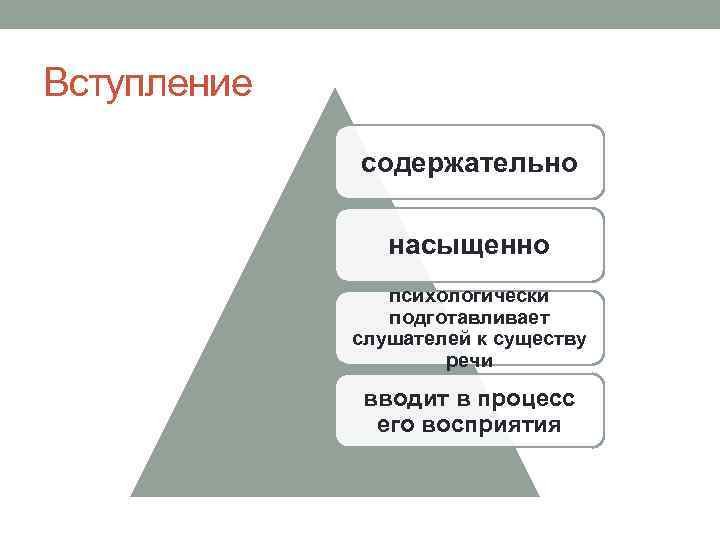 Вступление

содержательно

насыщенно

психологически подготавливает слушателей к существу речи

вводит в процесс его восприятия